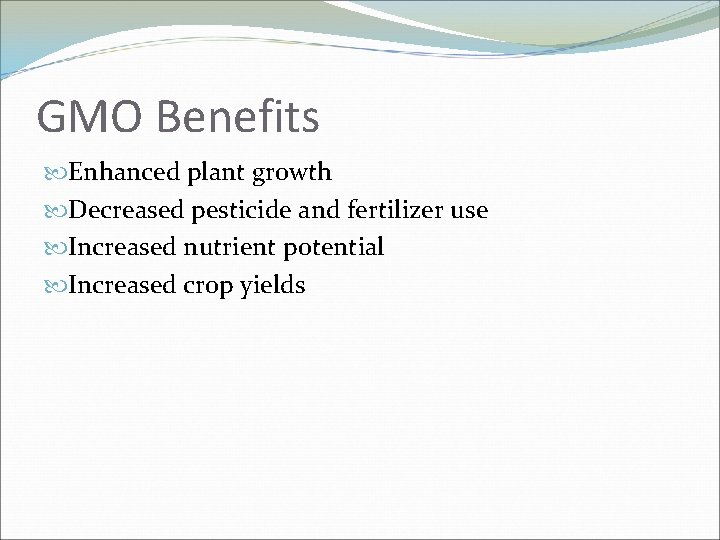 GMO Benefits

Enhanced plant growth
Decreased pesticide and fertilizer use
Increased nutrient potential
Increased crop yields